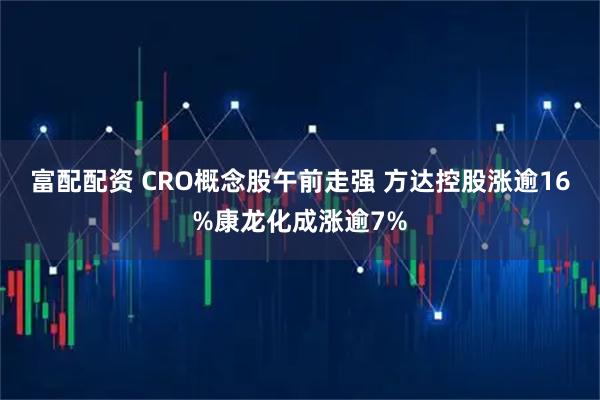 富配配资 CRO概念股午前走强 方达控股涨逾16%康龙化成涨逾7%